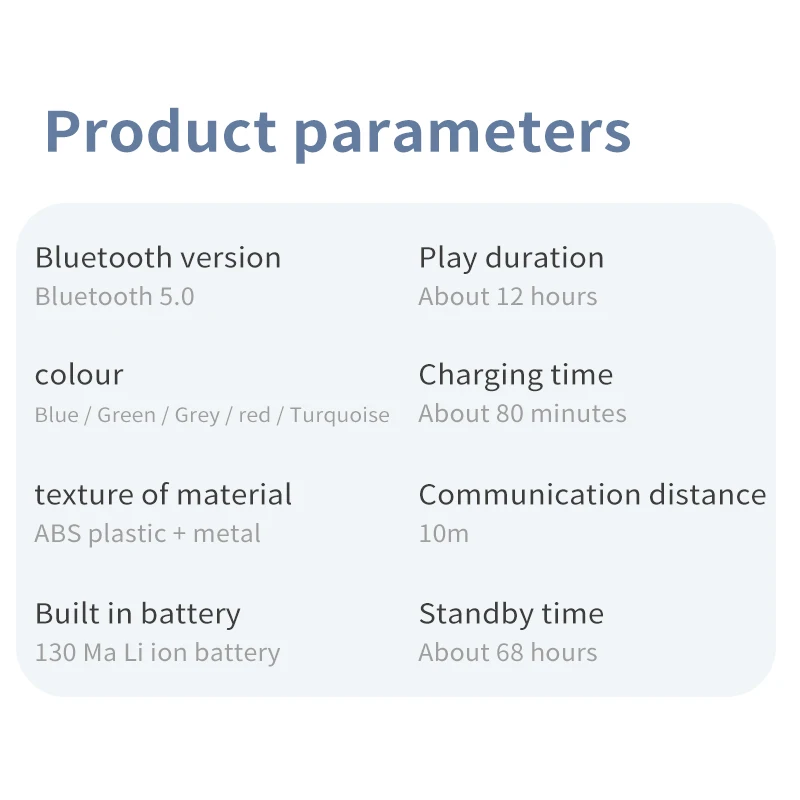 Product parameters

Bluetooth version
Bluetooth 5.0

colour
Blue / Green / Grey / red / Turquoise

texture of material
ABS plastic + metal

Built in battery
130 Ma Li ion battery

Play duration
About 12 hours

Charging time
About 80 minutes

Communication distance
10m

Standby time
About 68 hours